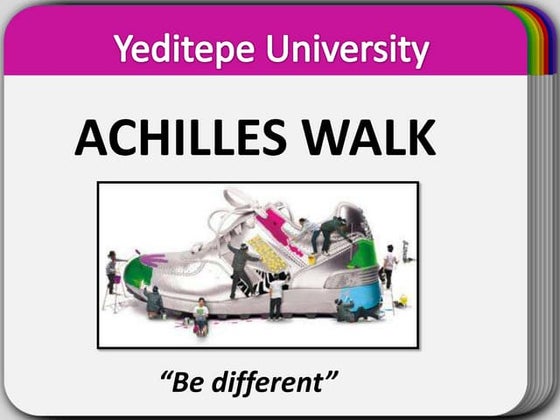 Yeditepe University

ACHILLES WALK

"Be different"